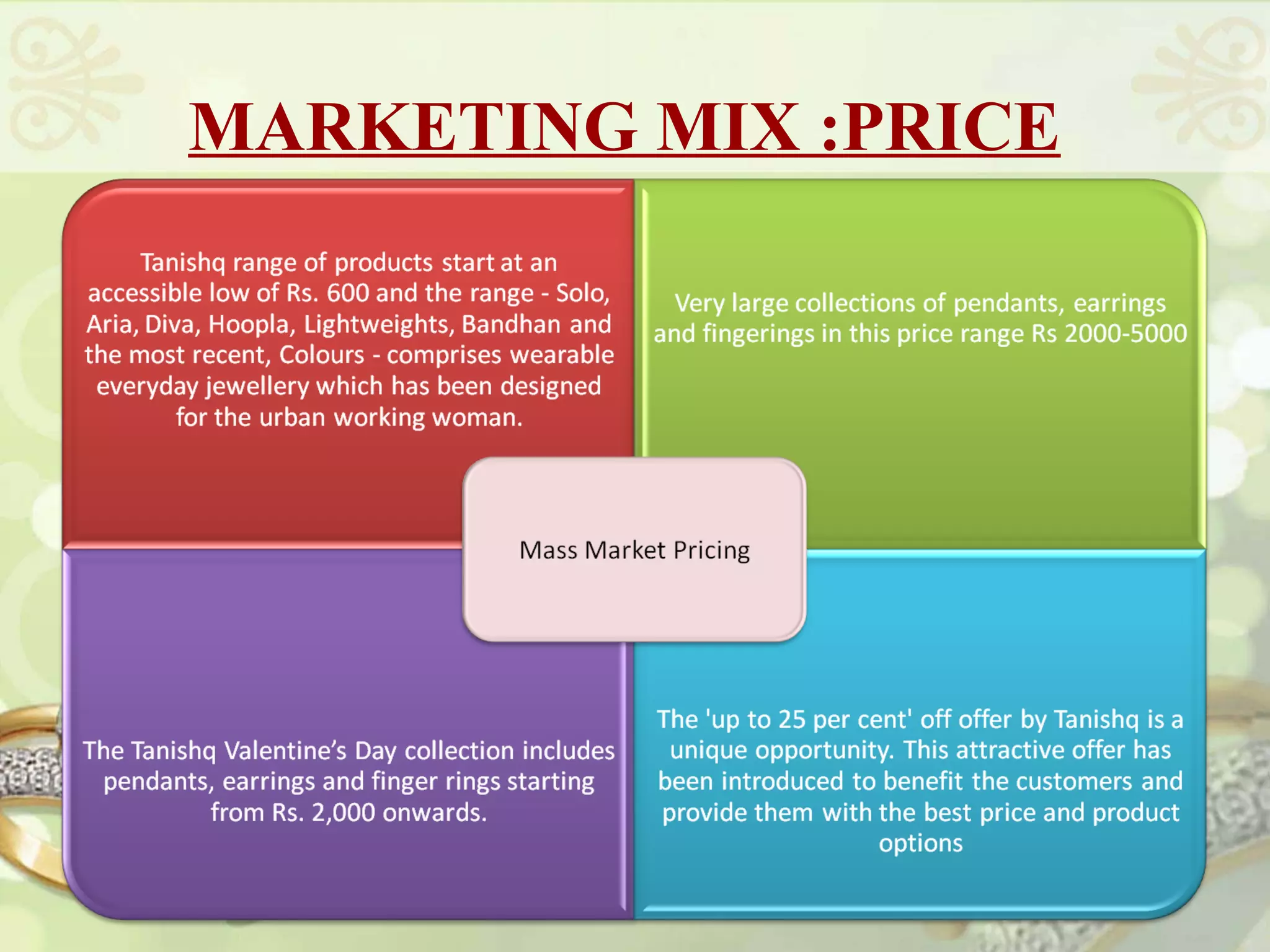 MARKETING MIX :PRICE

Tanishq range of products start at an accessible low of Rs. 600 and the range - Solo, Aria, Diva, Hoopla, Lightweights, Bandhan and the most recent, Colours - comprises wearable everyday jewellery which has been designed for the urban working woman.

Very large collections of pendants, earrings and fingerings in this price range Rs 2000-5000

Mass Market Pricing

The Tanishq Valentine's Day collection includes pendants, earrings and finger rings starting from Rs. 2,000 onwards.

The 'up to 25 per cent' off offer by Tanishq is a unique opportunity. This attractive offer has been introduced to benefit the customers and provide them with the best price and product options